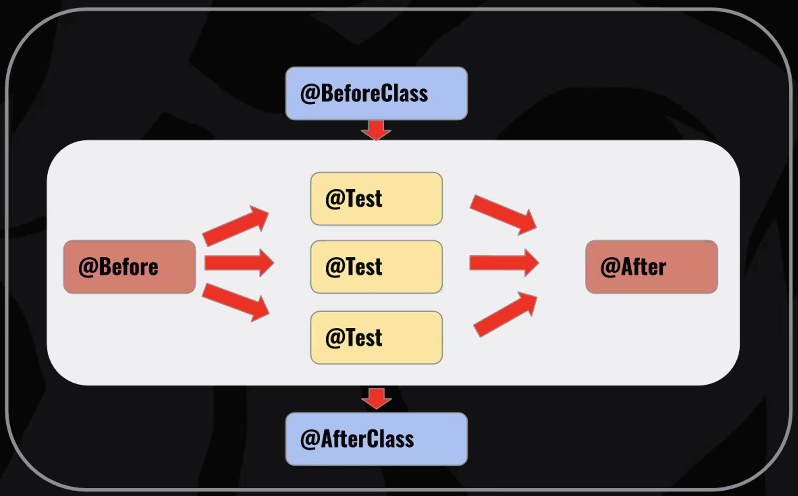 @BeforeClass

@Before

@Test

@Test

@Test

@After

@AfterClass